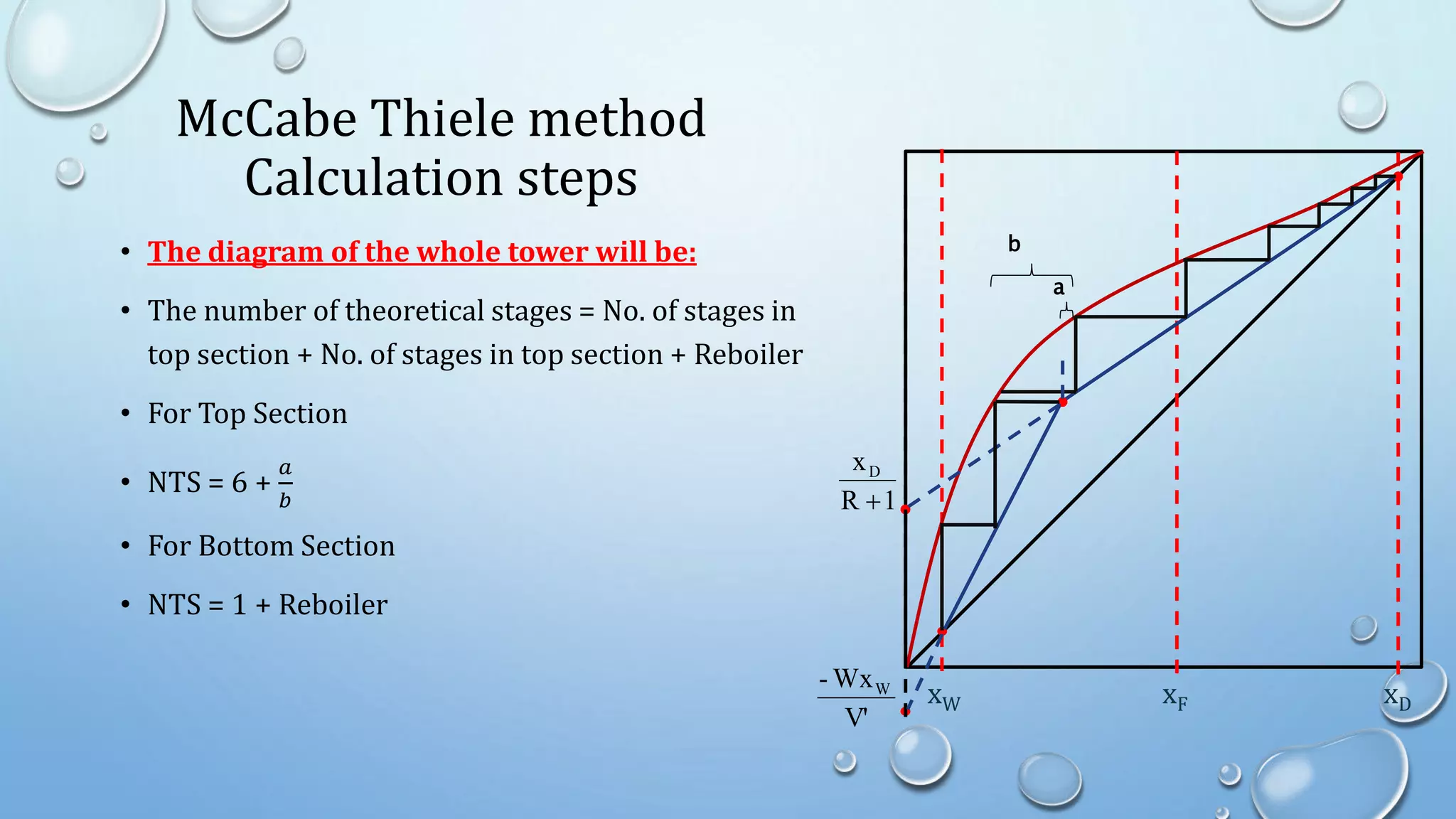 McCabe Thiele method
Calculation steps

• The diagram of the whole tower will be:

• The number of theoretical stages = No. of stages in top section + No. of stages in top section + Reboiler

• For Top Section

• NTS = 6 + $\frac{a}{b}$

• For Bottom Section

• NTS = 1 + Reboiler

b

a

$\frac{x_D}{R+1}$

$\frac{-Wx_W}{V'}$

$x_W$

$x_F$

$x_D$